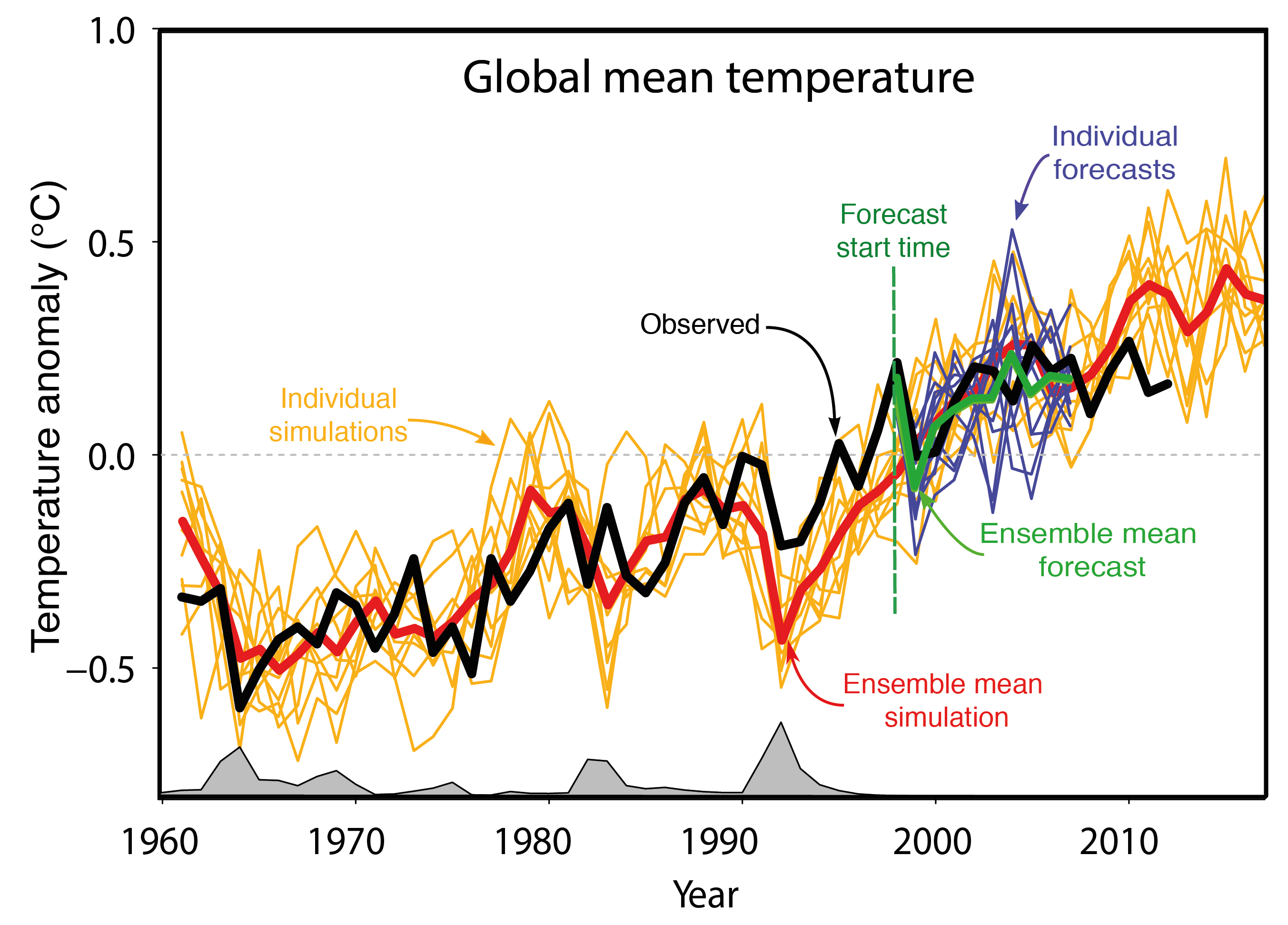 Global mean temperature

Temperature anomaly (°C)

1.0
0.5
0.0
−0.5

Individual forecasts

Forecast start time

Observed

Individual simulations

Ensemble mean forecast

Ensemble mean simulation

1960
1970
1980
1990
2000
2010

Year